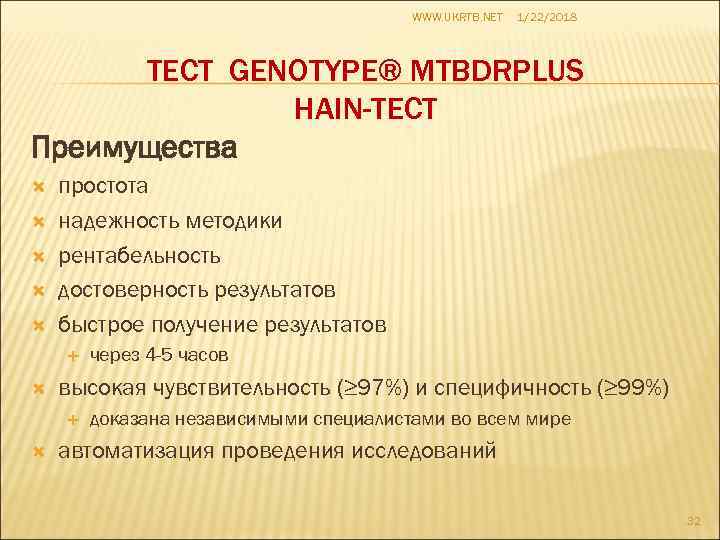 WWW.UKRTB.NET 1/22/2018

ТЕСТ GENOTYPE® MTBDRPLUS
HAIN-ТЕСТ

Преимущества

простота

надежность методики

рентабельность

достоверность результатов

быстрое получение результатов

через 4-5 часов

высокая чувствительность (≥97%) и специфичность (≥99%)

доказана независимыми специалистами во всем мире

автоматизация проведения исследований

32